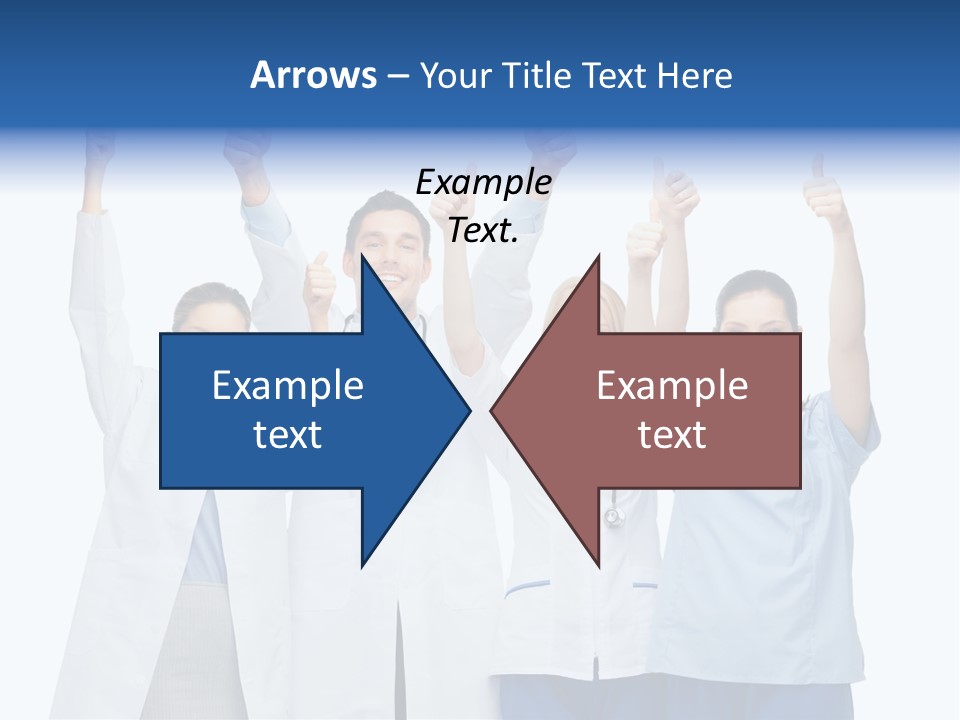 Arrows – Your Title Text Here

Example Text.

Example text

Example text